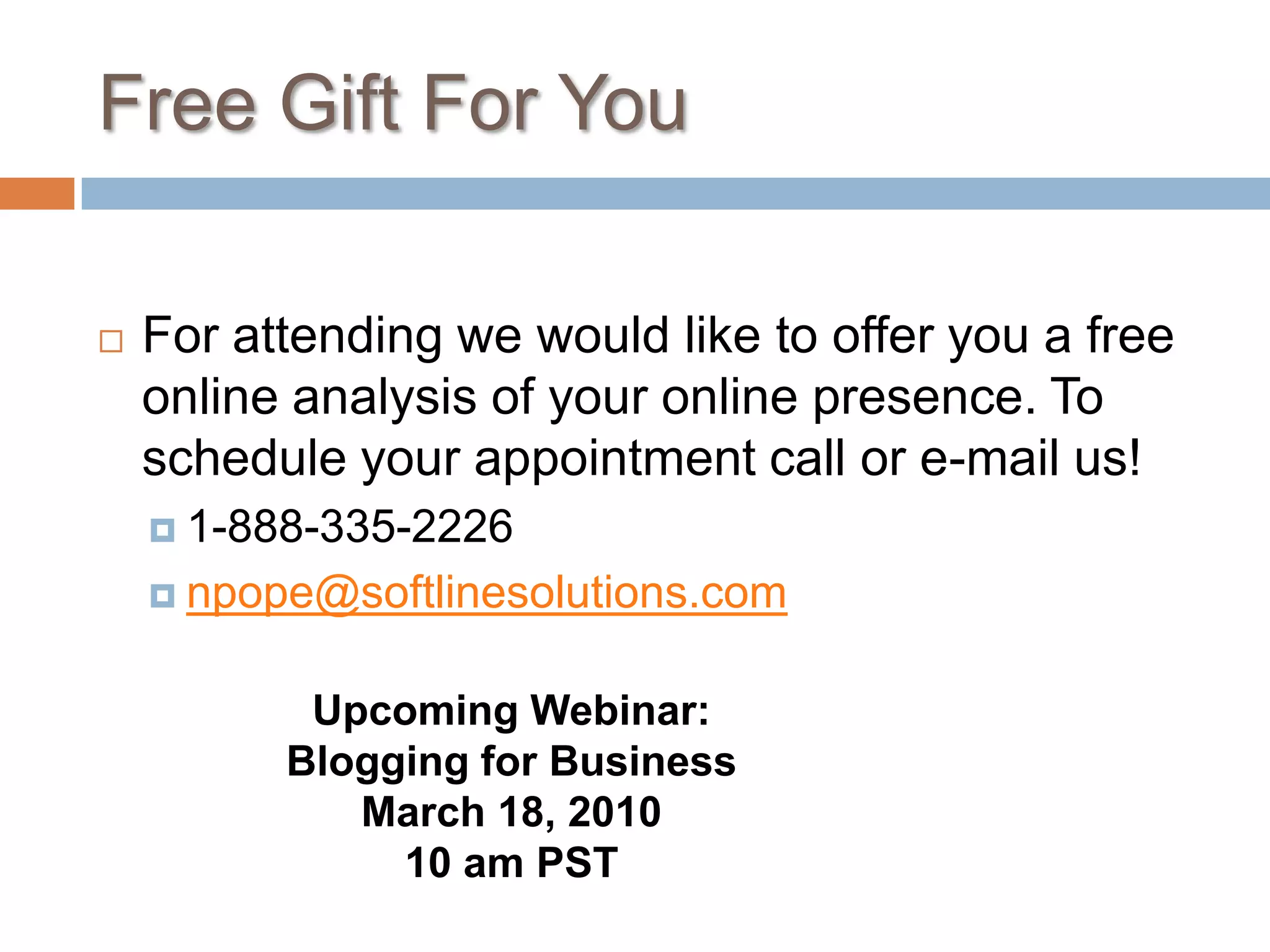 Free Gift For You

For attending we would like to offer you a free online analysis of your online presence. To schedule your appointment call or e-mail us!

1-888-335-2226

npope@softlinesolutions.com

Upcoming Webinar:
Blogging for Business
March 18, 2010
10 am PST